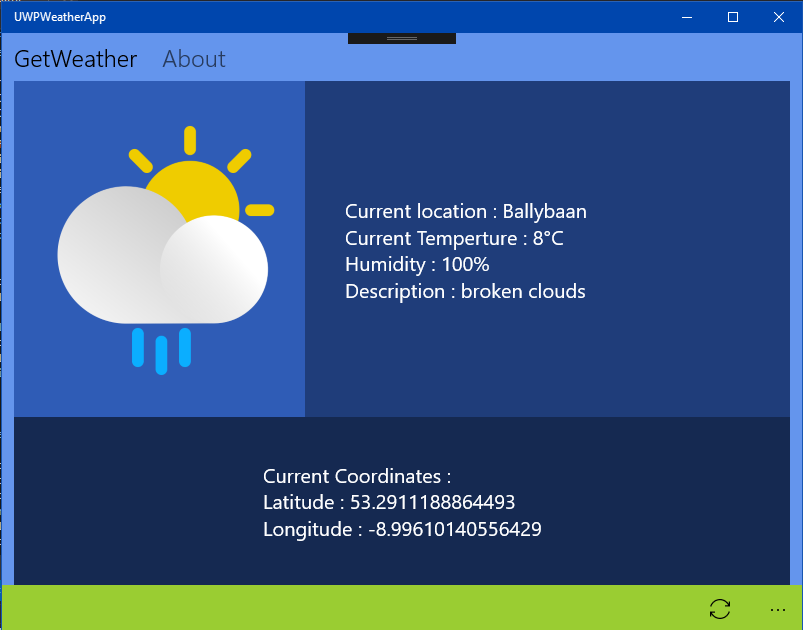 UWPWeatherApp

GetWeather About

Current location : Ballybaan
Current Temperture : 8°C
Humidity : 100%
Description : broken clouds

Current Coordinates :
Latitude : 53.2911188864493
Longitude : -8.99610140556429

...